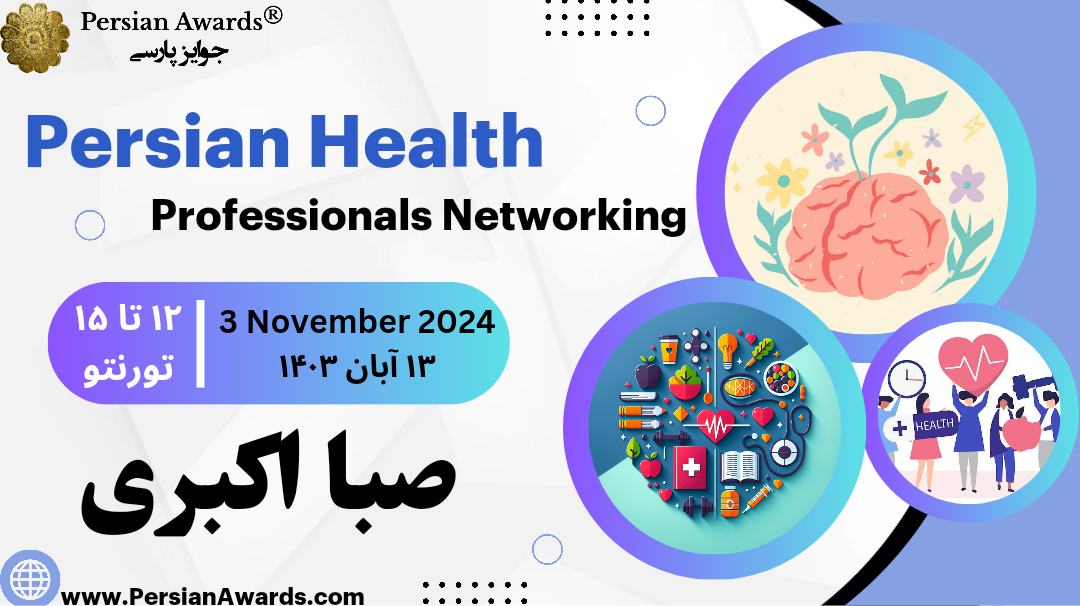 Persian Awards®
جوایز پارسی

Persian Health
Professionals Networking

۱۲ تا ۱۵
تورنتو

3 November 2024
۱۳ آبان ۱۴۰۳

صبا اکبری

HEALTH

www.PersianAwards.com